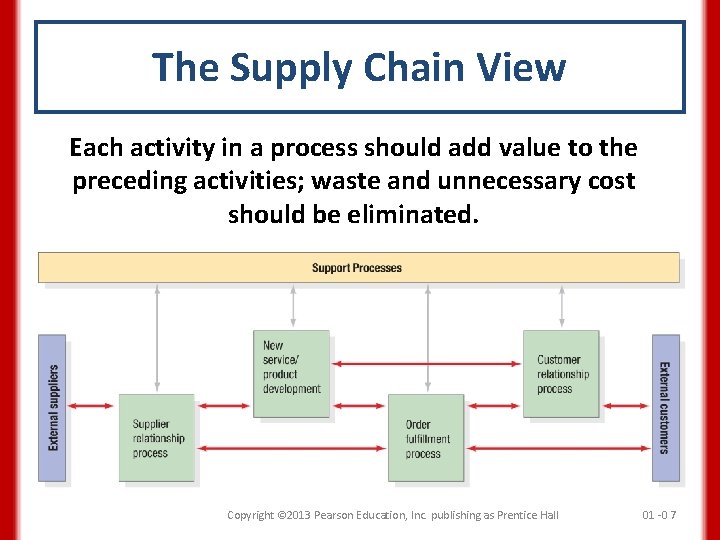 The Supply Chain View

Each activity in a process should add value to the preceding activities; waste and unnecessary cost should be eliminated.

Support Processes

External suppliers

Supplier relationship process

New service/ product development

Order fulfillment process

Customer relationship process

External customers

Copyright ©2013 Pearson Education, Inc. publishing as Prentice Hall

01 -0 7